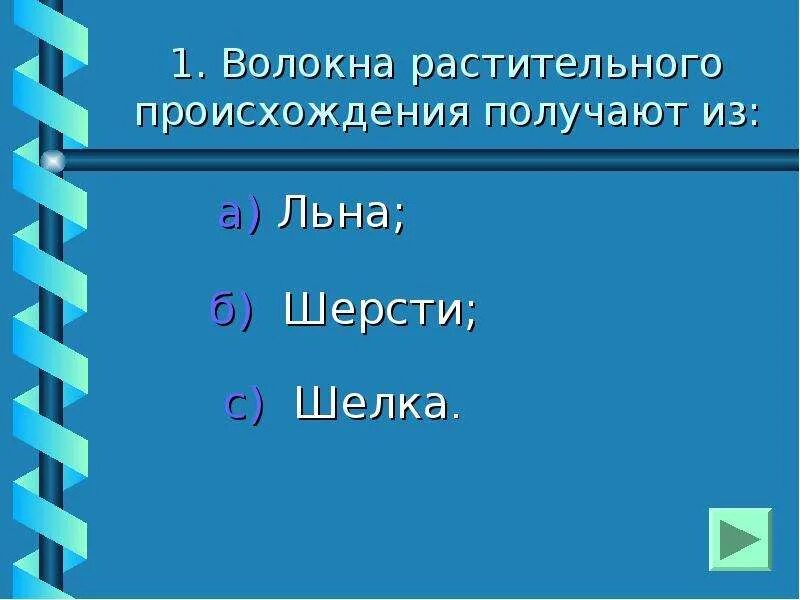 1. Волокна растительного происхождения получают из:

а) Льна;

б) Шерсти;

с) Шелка.